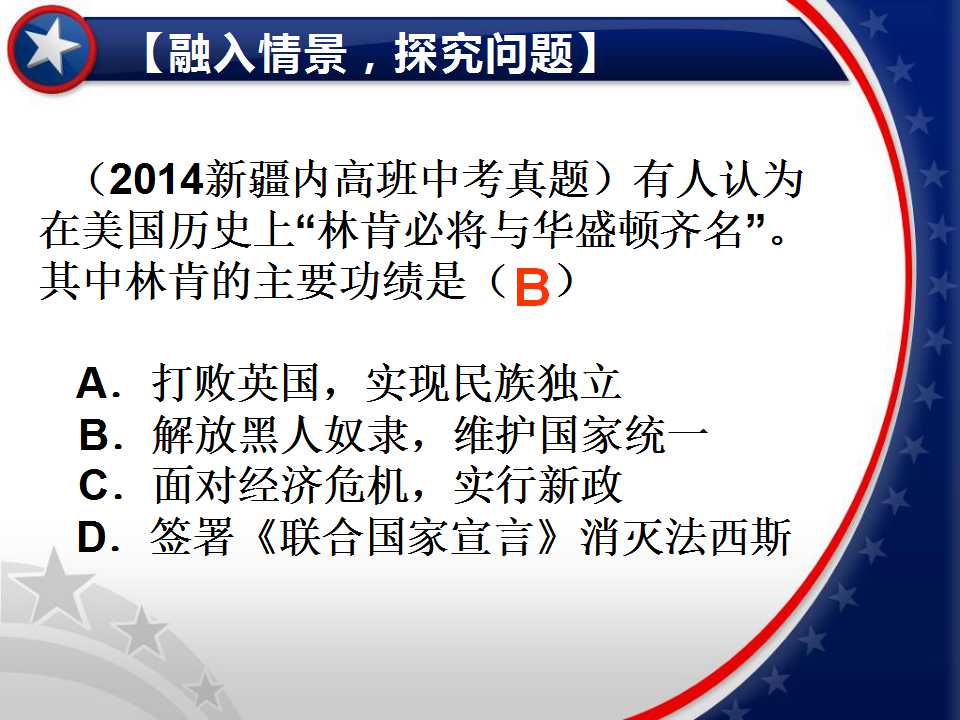 【融入情景，探究问题】

（2014新疆内高班中考真题）有人认为在美国历史上“林肯必将与华盛顿齐名”。其中林肯的主要功绩是（B）

A．打败英国，实现民族独立
B．解放黑人奴隶，维护国家统一
C．面对经济危机，实行新政
D．签署《联合国家宣言》消灭法西斯